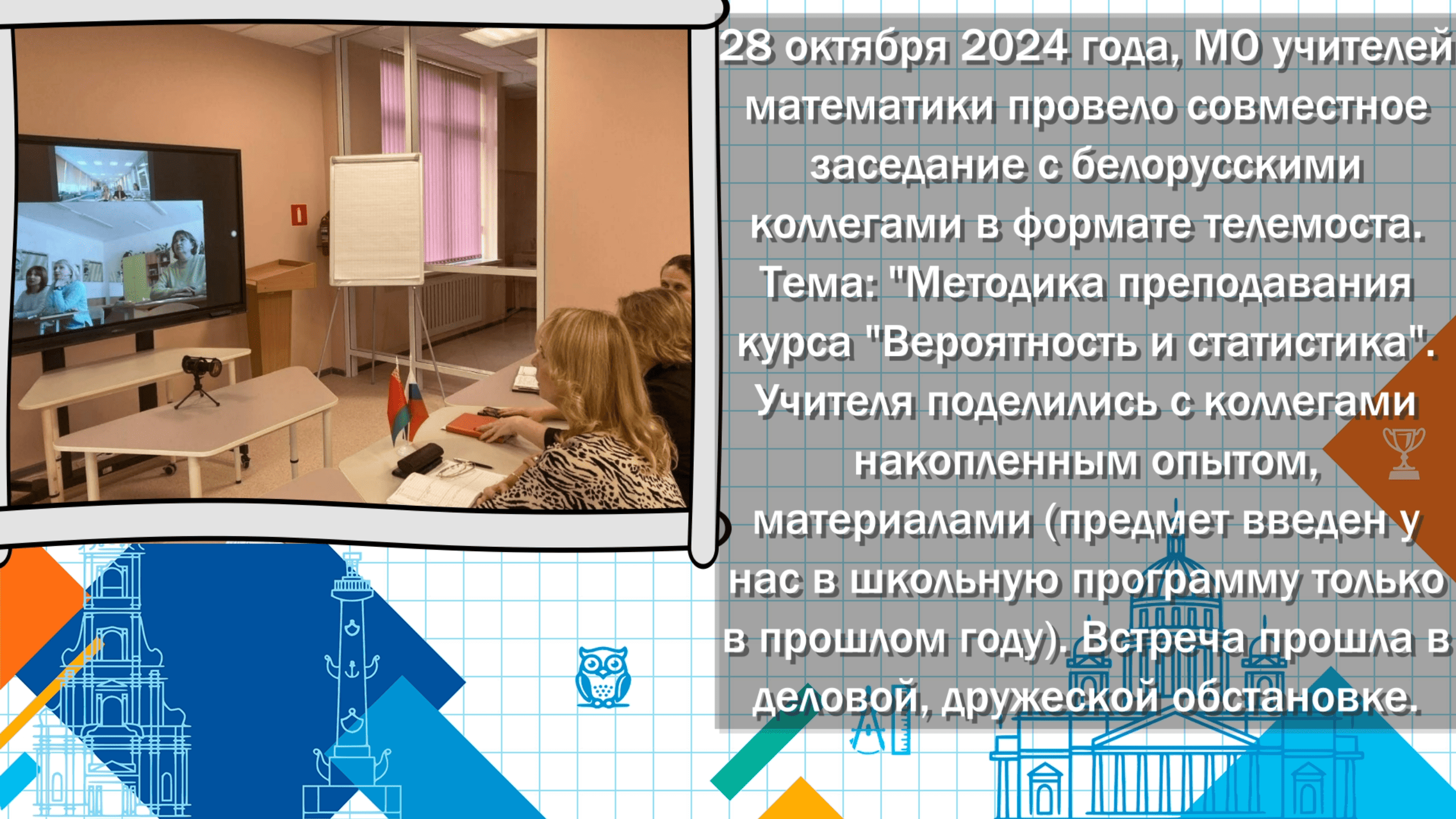 28 октября 2024 года, МО учителей математики провело совместное заседание с белорусскими коллегами в формате телемоста. Тема: "Методика преподавания курса "Вероятность и статистика". Учителя поделились с коллегами накопленным опытом, материалами (предмет введен у нас в школьную программу только в прошлом году). Встреча прошла в деловой, дружеской обстановке.